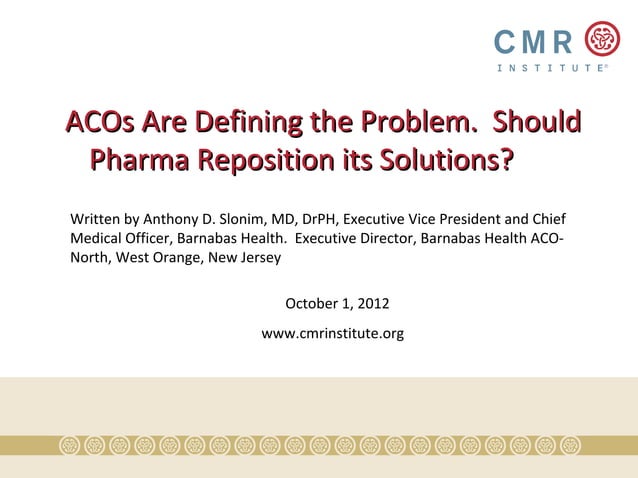 CMR
INSTITUTE®

ACOs Are Defining the Problem. Should Pharma Reposition its Solutions?

Written by Anthony D. Slonim, MD, DrPH, Executive Vice President and Chief Medical Officer, Barnabas Health. Executive Director, Barnabas Health ACO-North, West Orange, New Jersey

October 1, 2012

www.cmrinstitute.org